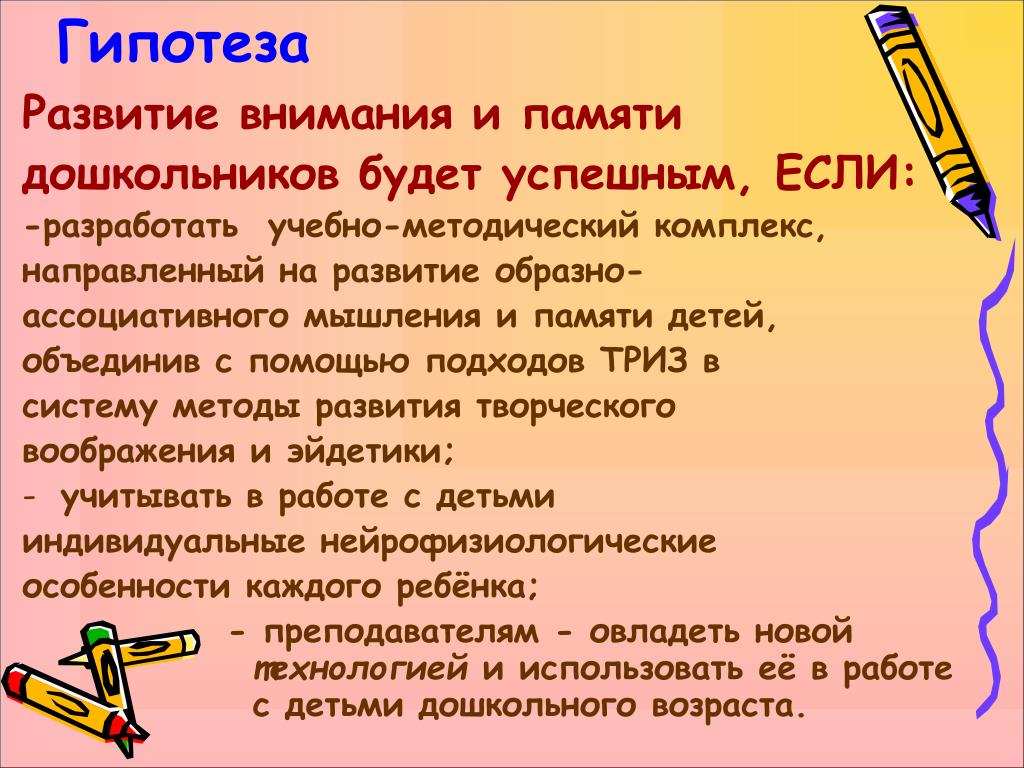 Гипотеза

Развитие внимания и памяти дошкольников будет успешным, ЕСЛИ:

-разработать учебно-методический комплекс, направленный на развитие образно-ассоциативного мышления и памяти детей, объединив с помощью подходов ТРИЗ в систему методы развития творческого воображения и эйдетики;

- учитывать в работе с детьми индивидуальные нейрофизиологические особенности каждого ребёнка;

- преподавателям - овладеть новой технологией и использовать её в работе с детьми дошкольного возраста.